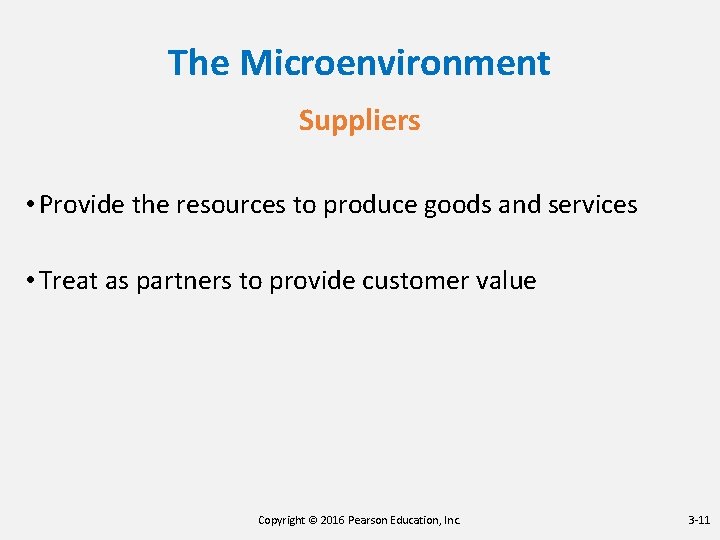 The Microenvironment

Suppliers

• Provide the resources to produce goods and services

• Treat as partners to provide customer value

Copyright © 2016 Pearson Education, Inc.

3-11